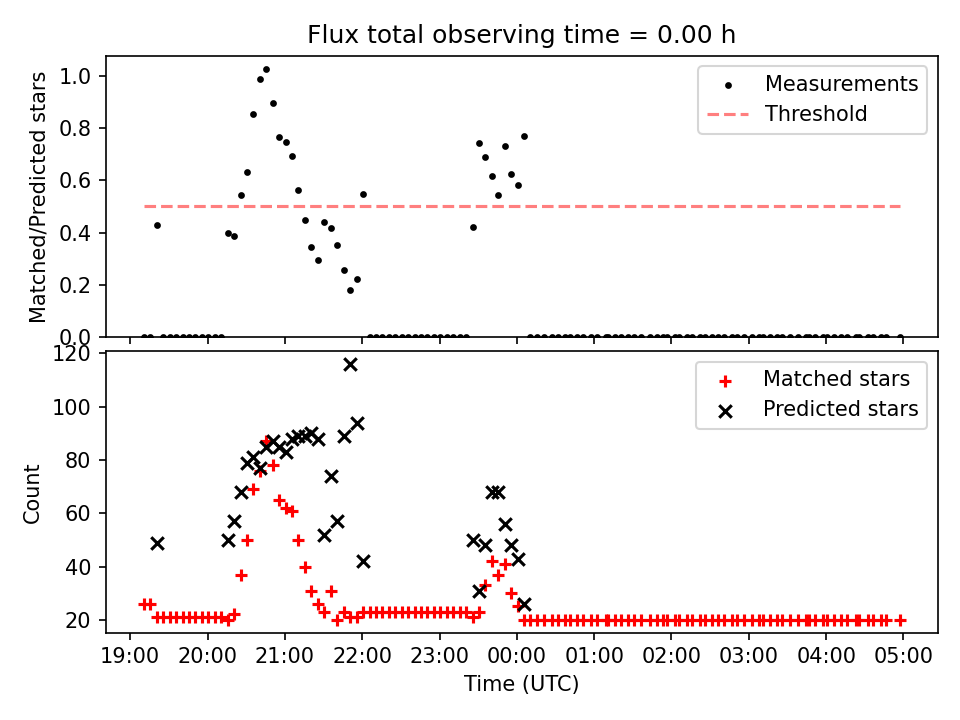 Flux total observing time = 0.00 h

Matched/Predicted stars

1.0
0.8
0.6
0.4
0.2
0.0

Measurements
Threshold

Count

120
100
80
60
40
20

Matched stars
Predicted stars

19:00 20:00 21:00 22:00 23:00 00:00 01:00 02:00 03:00 04:00 05:00

Time (UTC)